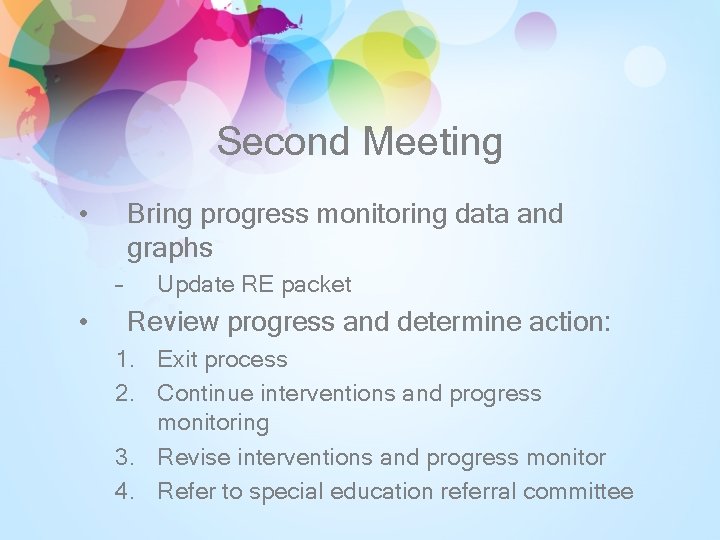 Second Meeting

• Bring progress monitoring data and graphs

– Update RE packet

• Review progress and determine action:

1. Exit process
2. Continue interventions and progress monitoring
3. Revise interventions and progress monitor
4. Refer to special education referral committee